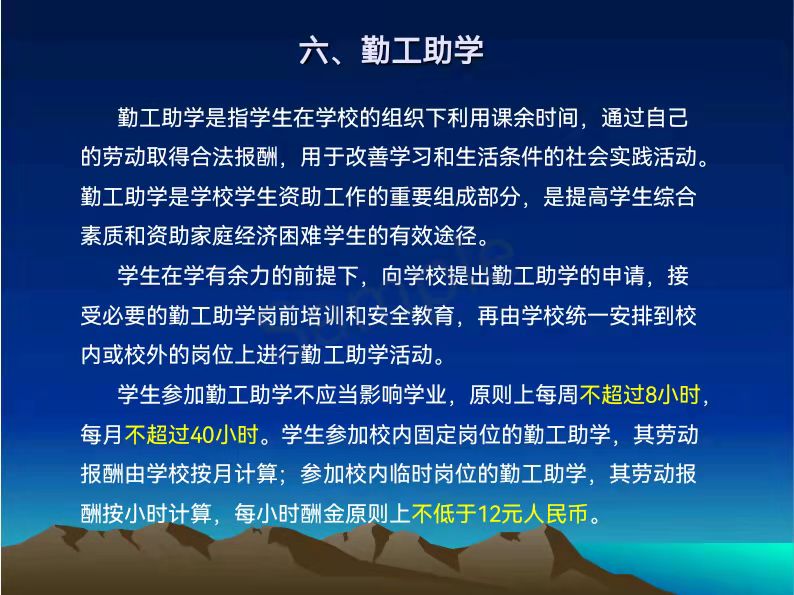 六、勤工助学

勤工助学是指学生在学校的组织下利用课余时间，通过自己的劳动取得合法报酬，用于改善学习和生活条件的社会实践活动。勤工助学是学校学生资助工作的重要组成部分，是提高学生综合素质和资助家庭经济困难学生的有效途径。

学生在学有余力的前提下，向学校提出勤工助学的申请，接受必要的勤工助学岗前培训和安全教育，再由学校统一安排到校内或校外的岗位上进行勤工助学活动。

学生参加勤工助学不应当影响学业，原则上每周不超过8小时，每月不超过40小时。学生参加校内固定岗位的勤工助学，其劳动报酬由学校按月计算；参加校内临时岗位的勤工助学，其劳动报酬按小时计算，每小时酬金原则上不低于12元人民币。